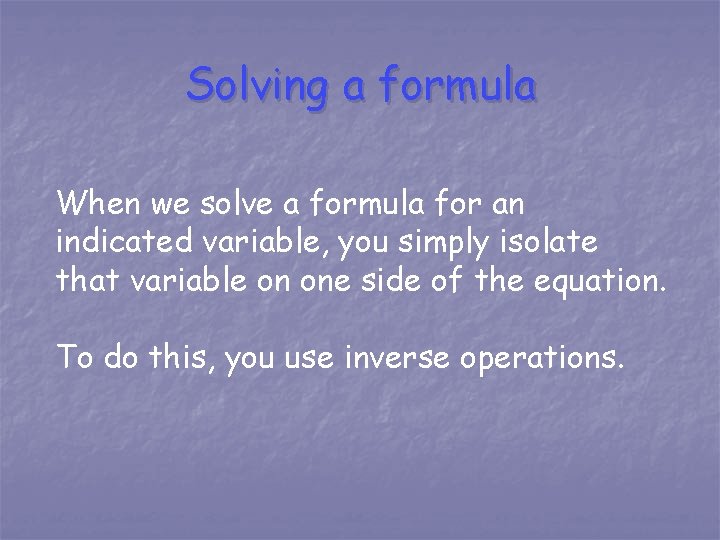 Solving a formula

When we solve a formula for an indicated variable, you simply isolate that variable on one side of the equation.

To do this, you use inverse operations.